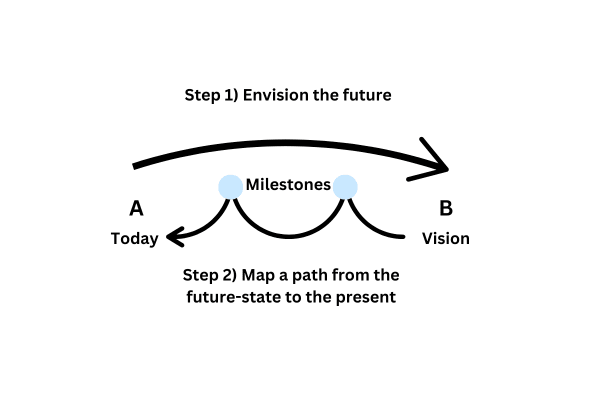 Step 1) Envision the future

Milestones

A

Today

B

Vision

Step 2) Map a path from the future-state to the present